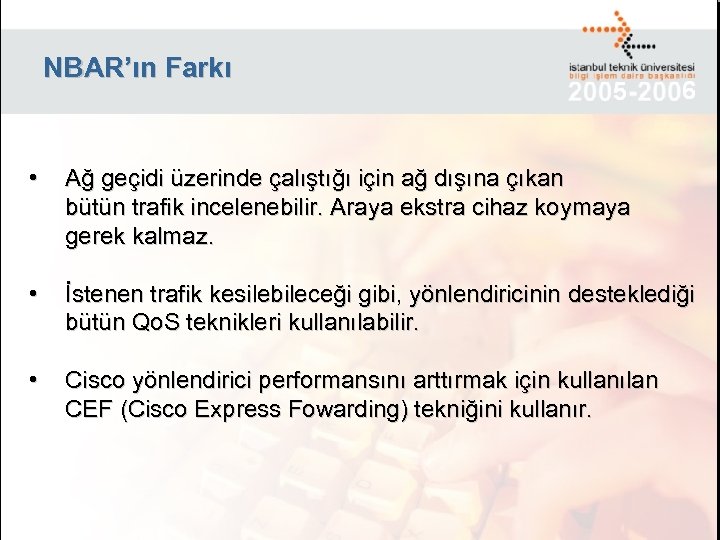 NBAR'ın Farkı

istanbul teknik üniversitesi
bilgi işlem daire başkanlığı
2005-2006

• Ağ geçidi üzerinde çalıştığı için ağ dışına çıkan bütün trafik incelenebilir. Araya ekstra cihaz koymaya gerek kalmaz.

• İstenen trafik kesilebileceği gibi, yönlendiricinin desteklediği bütün QoS teknikleri kullanılabilir.

• Cisco yönlendirici performansını arttırmak için kullanılan CEF (Cisco Express Fowarding) tekniğini kullanır.